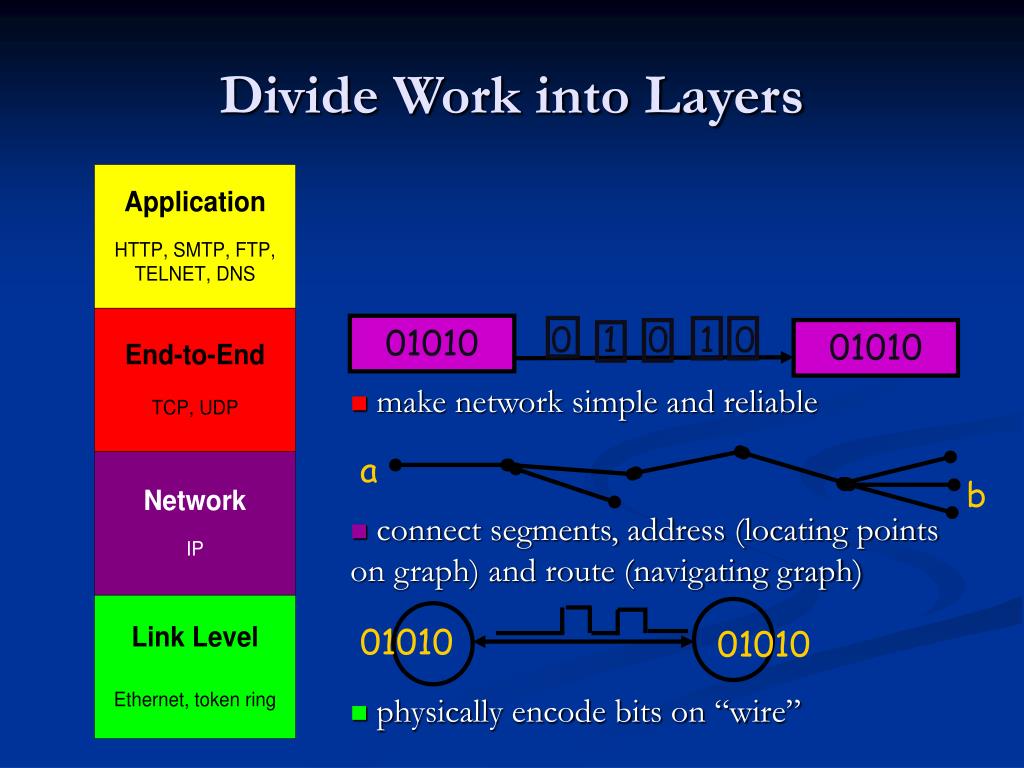 Divide Work into Layers

Application
HTTP, SMTP, FTP, TELNET, DNS

End-to-End
TCP, UDP

Network
IP

Link Level
Ethernet, token ring

01010 0 1 0 1 0 01010

make network simple and reliable

a

b

connect segments, address (locating points on graph) and route (navigating graph)

01010

01010

physically encode bits on “wire”